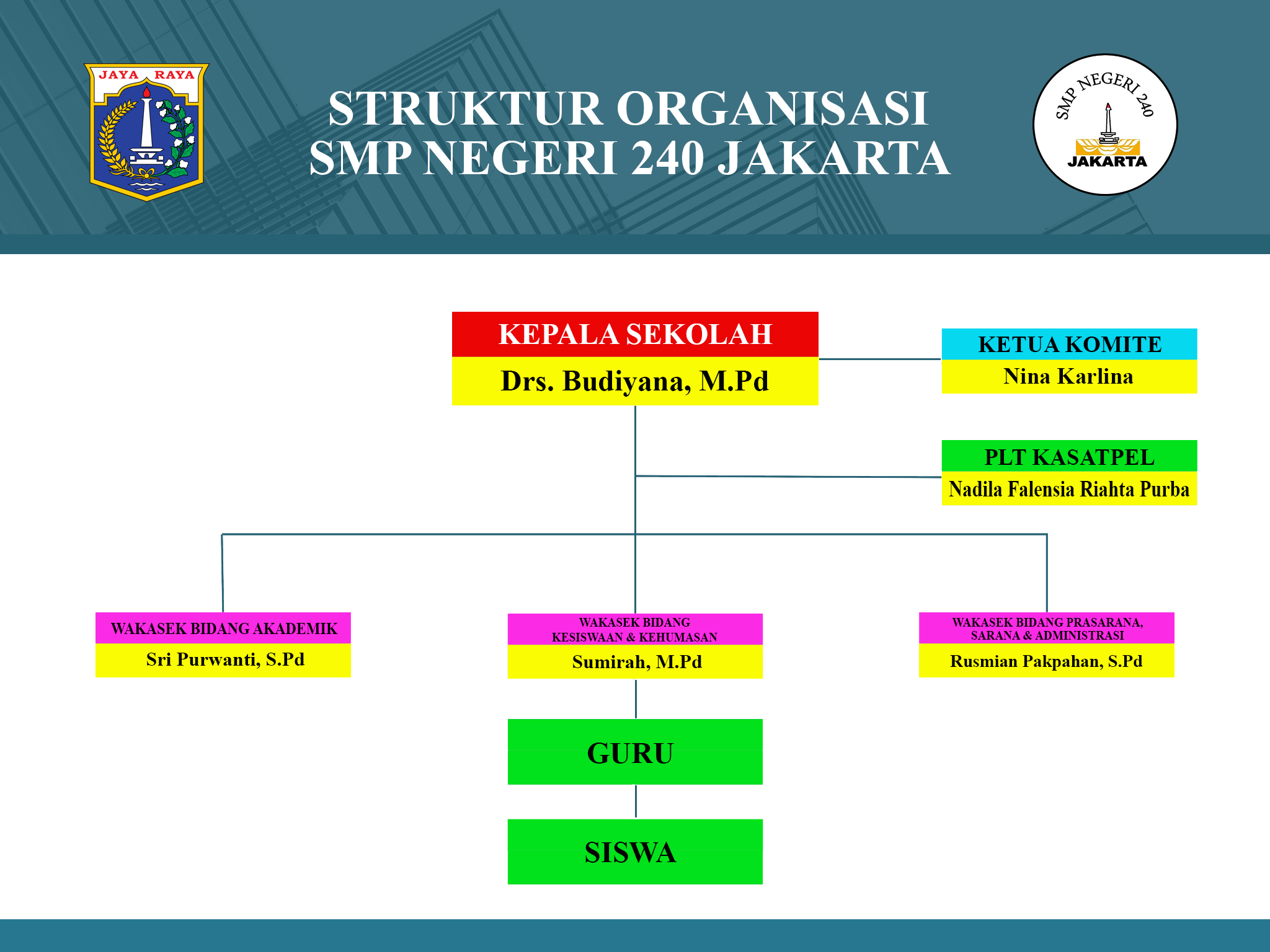 JAYA RAYA

STRUKTUR ORGANISASI
SMP NEGERI 240 JAKARTA

SMP NEGERI 240
JAKARTA

KEPALA SEKOLAH
Drs. Budiyana, M.Pd

KETUA KOMITE
Nina Karlina

PLT KASATPEL
Nadila Falensia Riahta Purba

WAKASEK BIDANG AKADEMIK
Sri Purwanti, S.Pd

WAKASEK BIDANG KESISWAAN & KEHUMASAN
Sumirah, M.Pd

WAKASEK BIDANG PRASARANA, SARANA & ADMINISTRASI
Rusmian Pakpahan, S.Pd

GURU

SISWA